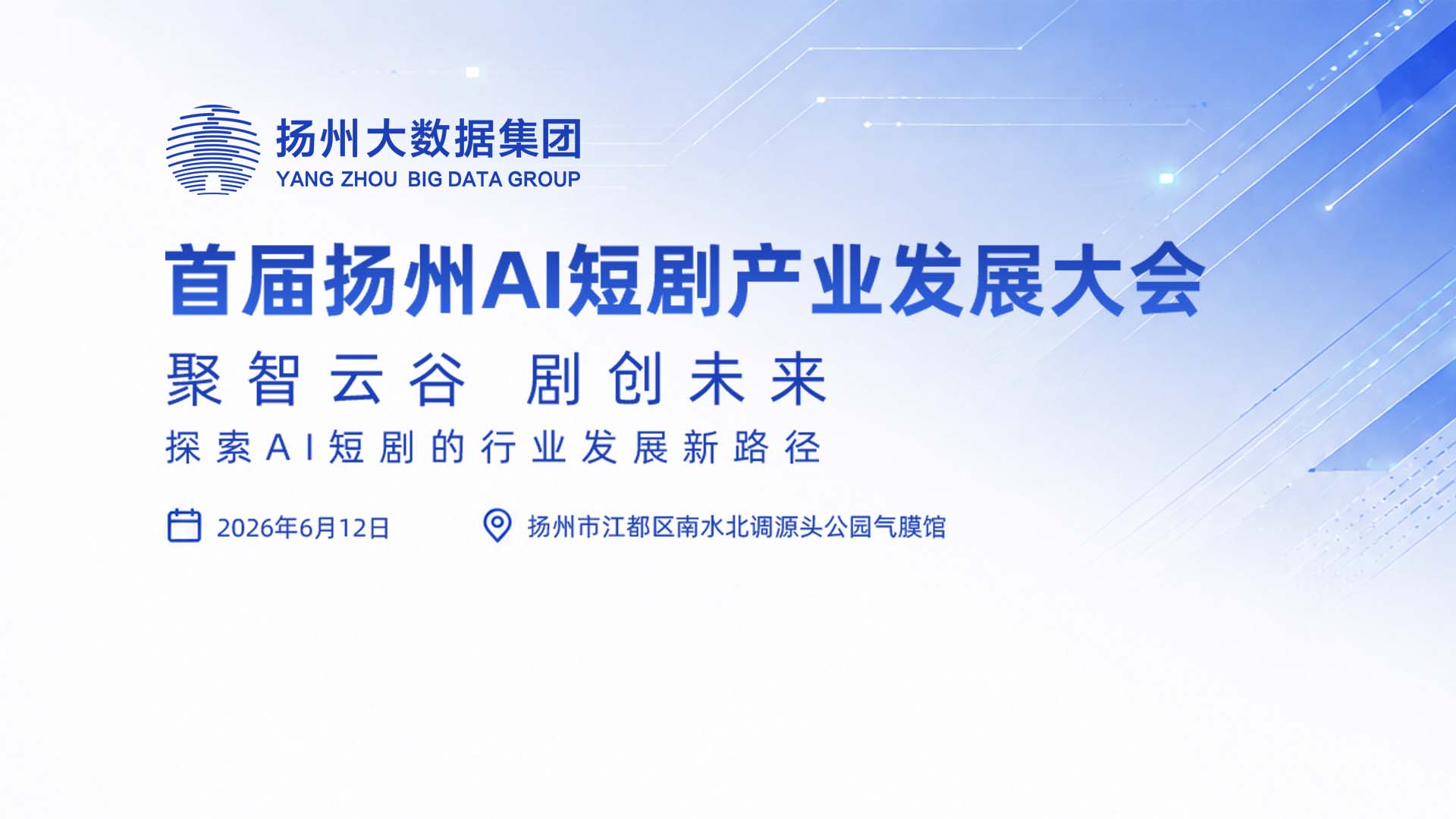 扬州大数据集团
YANG ZHOU BIG DATA GROUP

首届扬州AI短剧产业发展大会

聚智云谷 剧创未来

探索AI短剧的行业发展新路径

2026年6月12日

扬州市江都区南水北调源头公园气膜馆